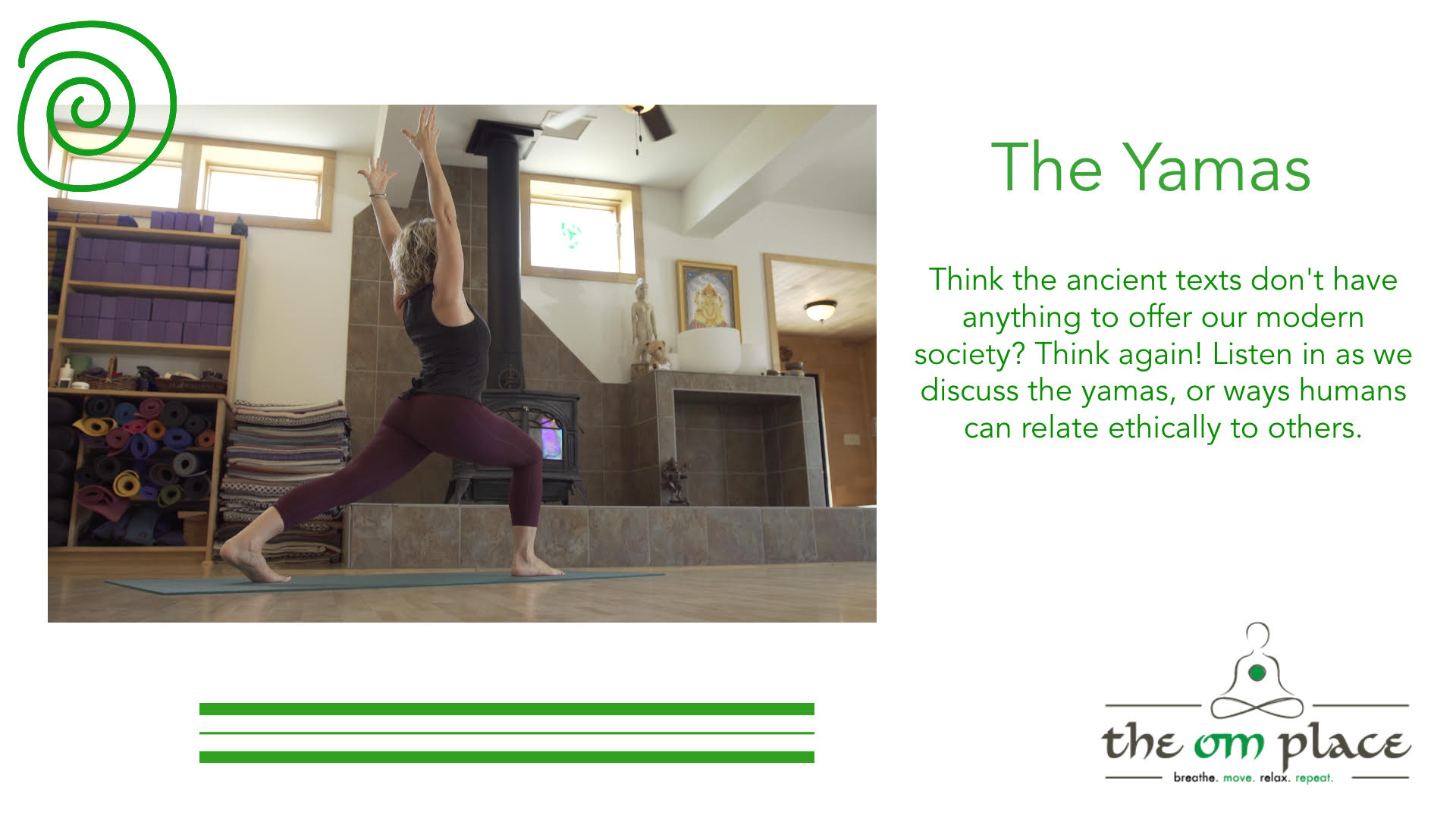 The Yamas

Think the ancient texts don't have anything to offer our modern society? Think again! Listen in as we discuss the yamas, or ways humans can relate ethically to others.

the om place
breathe. move. relax. repeat.